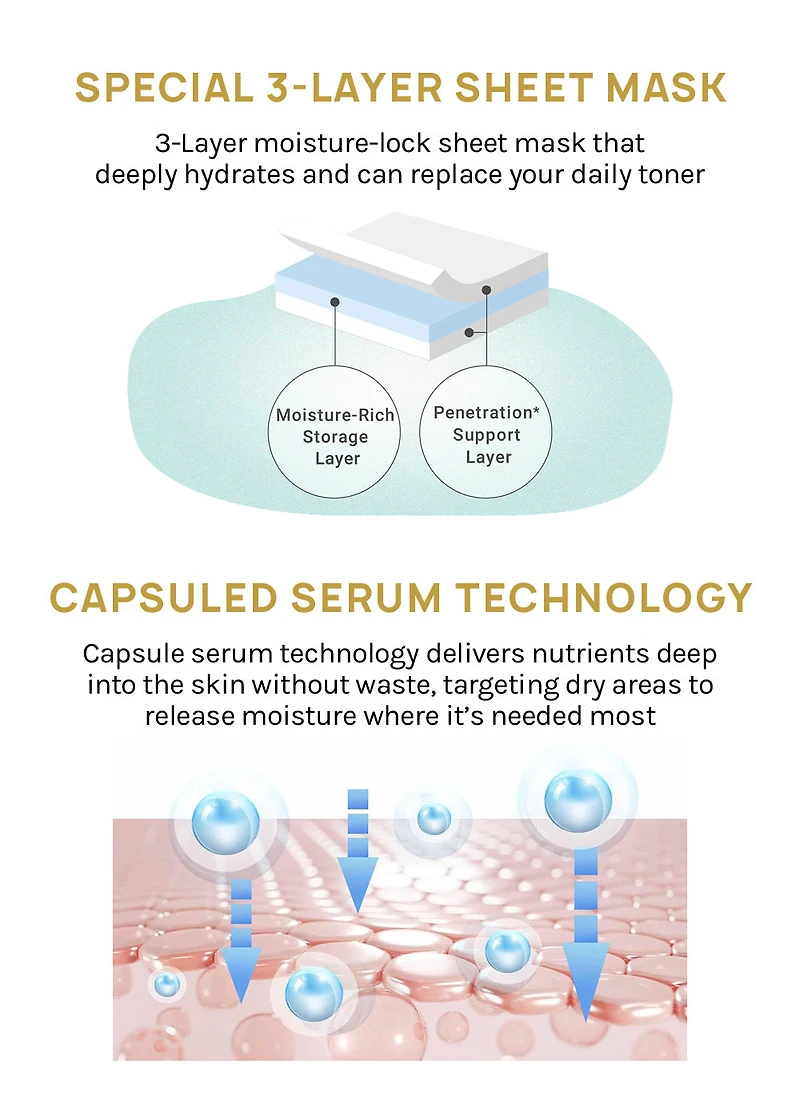 SPECIAL 3-LAYER SHEET MASK

3-Layer moisture-lock sheet mask that deeply hydrates and can replace your daily toner

Moisture-Rich Storage Layer

Penetration* Support Layer

CAPSULED SERUM TECHNOLOGY

Capsule serum technology delivers nutrients deep into the skin without waste, targeting dry areas to release moisture where it's needed most